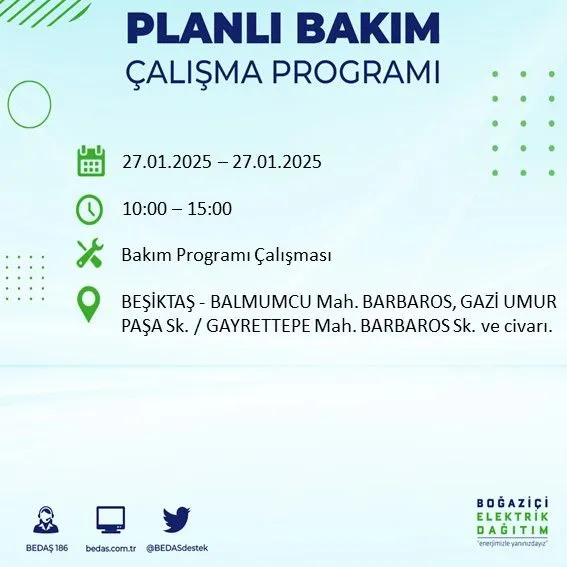 PLANLI BAKIM
ÇALIŞMA PROGRAMI

27.01.2025 – 27.01.2025

10:00 – 15:00

Bakım Programı Çalışması

BEŞİKTAŞ - BALMUMCU Mah. BARBAROS, GAZİ UMUR PAŞA Sk. / GAYRETTEPE Mah. BARBAROS Sk. ve civarı.

BEDAŞ 186
bedas.com.tr
@BEDASdestek

BOĞAZİÇİ
ELEKTRİK
DAĞITIM
"enerjimizle yanınızdayız"